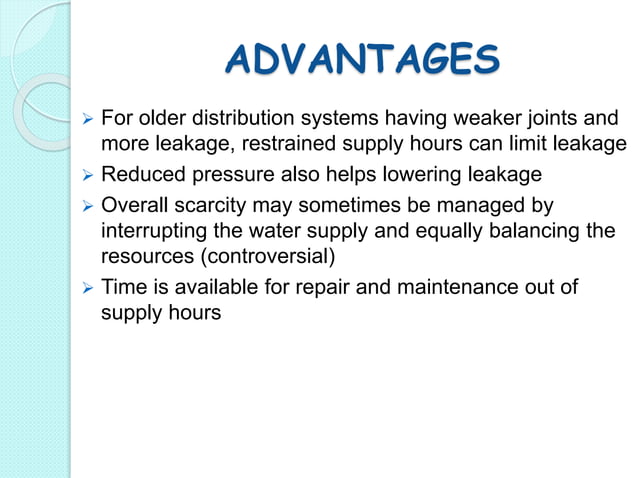 ADVANTAGES

➢ For older distribution systems having weaker joints and more leakage, restrained supply hours can limit leakage

➢ Reduced pressure also helps lowering leakage

➢ Overall scarcity may sometimes be managed by interrupting the water supply and equally balancing the resources (controversial)

➢ Time is available for repair and maintenance out of supply hours